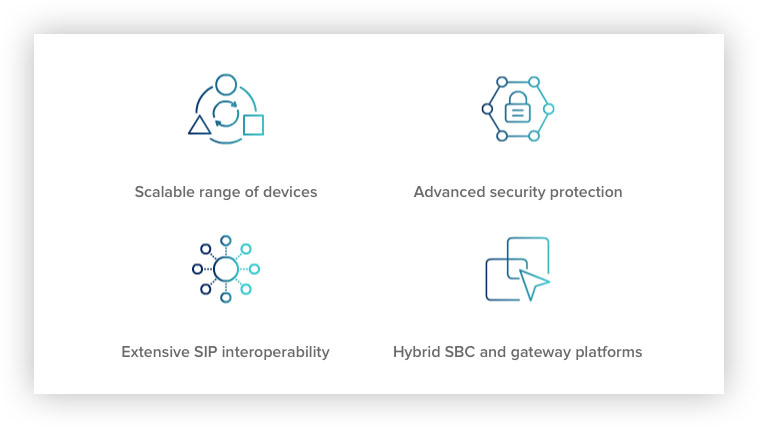 Scalable range of devices

Advanced security protection

Extensive SIP interoperability

Hybrid SBC and gateway platforms